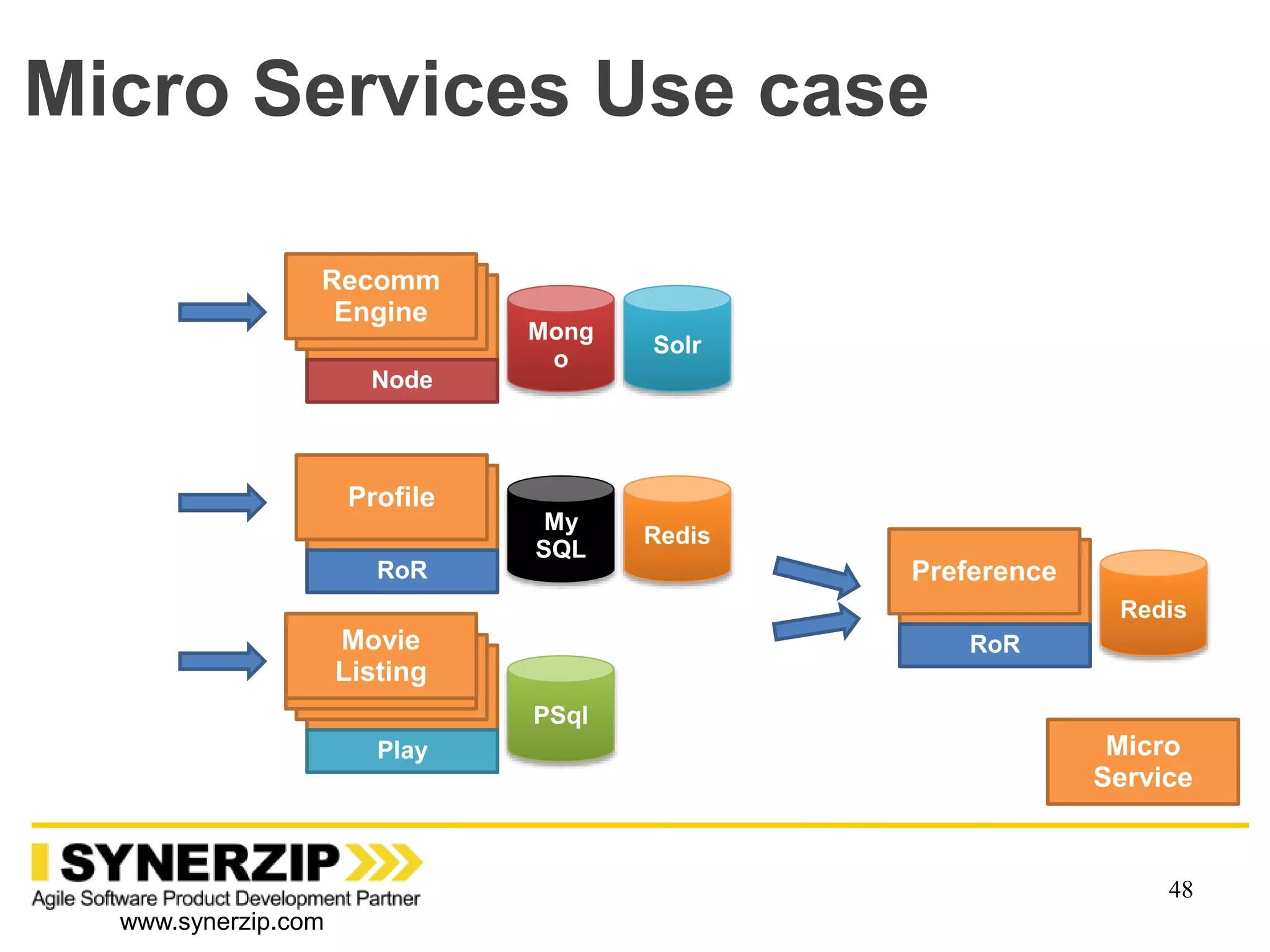 Micro Services Use case

Recomm Engine

Node

Mong o

Solr

Profile

RoR

My SQL

Redis

Movie Listing

Play

PSql

Preference

RoR

Redis

Micro Service

SYNERZIP
Agile Software Product Development Partner
www.synerzip.com

48